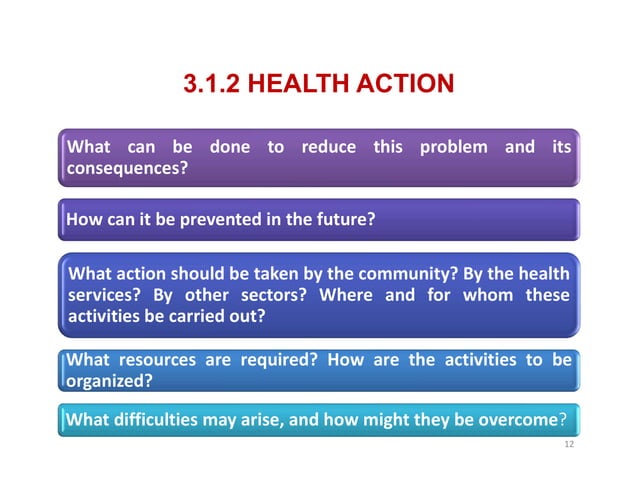 3.1.2 HEALTH ACTION

What can be done to reduce this problem and its consequences?

How can it be prevented in the future?

What action should be taken by the community? By the health services? By other sectors? Where and for whom these activities be carried out?

What resources are required? How are the activities to be organized?

What difficulties may arise, and how might they be overcome?

12